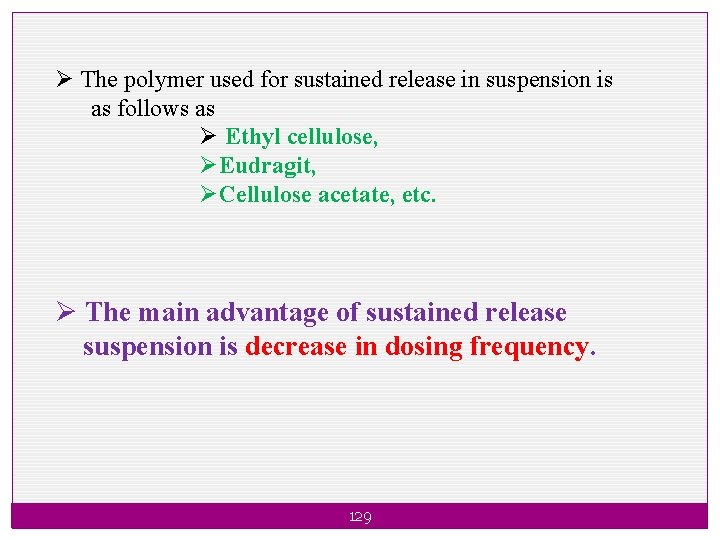 ➢ The polymer used for sustained release in suspension is as follows as

➢ Ethyl cellulose,
➢ Eudragit,
➢ Cellulose acetate, etc.

➢ The main advantage of sustained release suspension is decrease in dosing frequency.

129